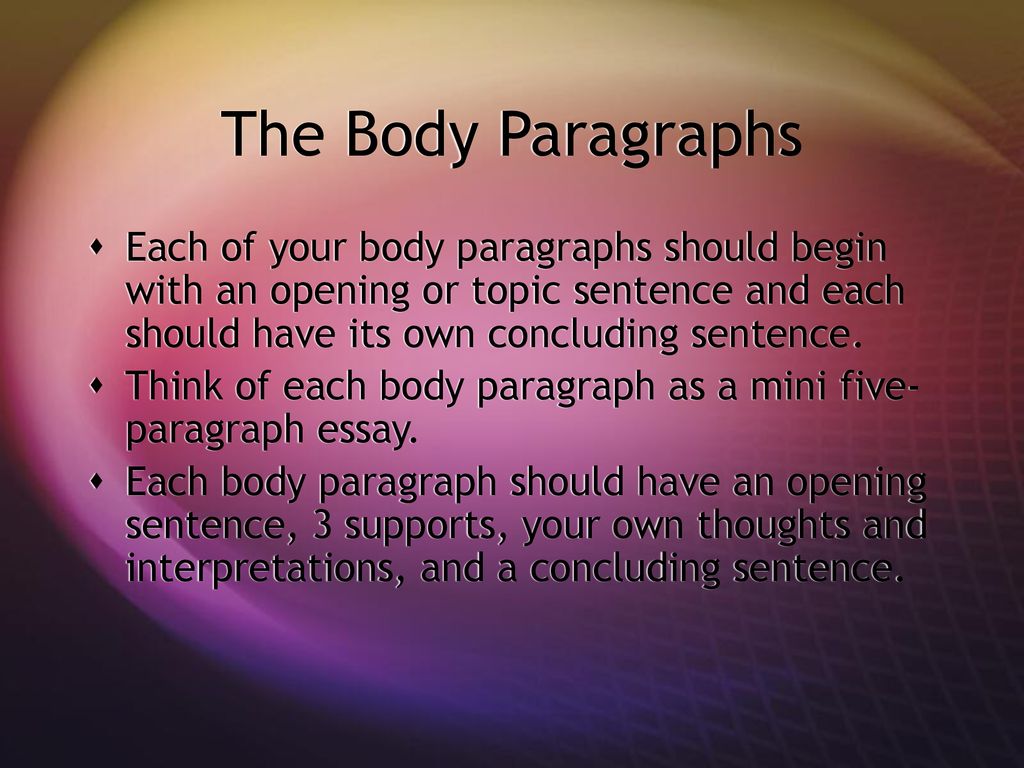 The Body Paragraphs

Each of your body paragraphs should begin with an opening or topic sentence and each should have its own concluding sentence.

Think of each body paragraph as a mini five-paragraph essay.

Each body paragraph should have an opening sentence, 3 supports, your own thoughts and interpretations, and a concluding sentence.